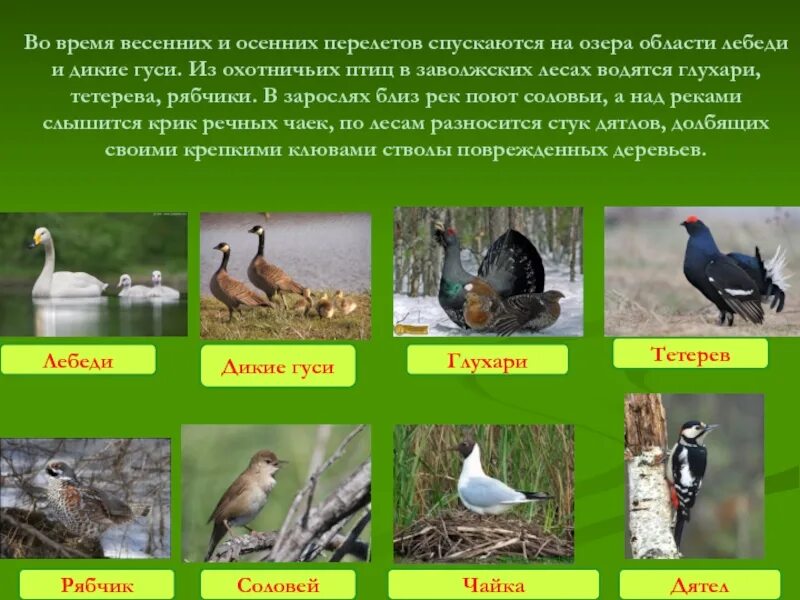 Во время весенних и осенних перелетов спускаются на озера области лебеди и дикие гуси. Из охотничьих птиц в заволжских лесах водятся глухари, тетерева, рябчики. В зарослях близ рек поют соловьи, а над реками слышится крик речных чаек, по лесам разносится стук дятлов, долбящих своими крепкими клювами стволы поврежденных деревьев.

Лебеди

Дикие гуси

Глухари

Тетерев

Рябчик

Соловей

Чайка

Дятел